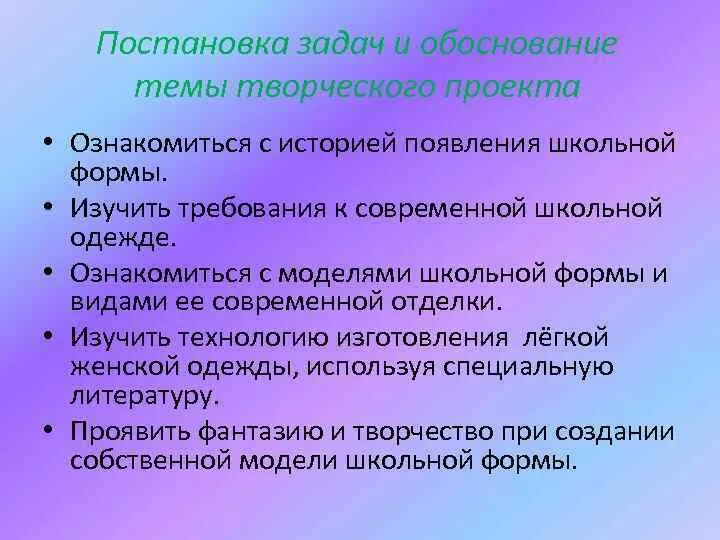 Постановка задач и обоснование темы творческого проекта

• Ознакомиться с историей появления школьной формы.
• Изучить требования к современной школьной одежде.
• Ознакомиться с моделями школьной формы и видами ее современной отделки.
• Изучить технологию изготовления лёгкой женской одежды, используя специальную литературу.
• Проявить фантазию и творчество при создании собственной модели школьной формы.